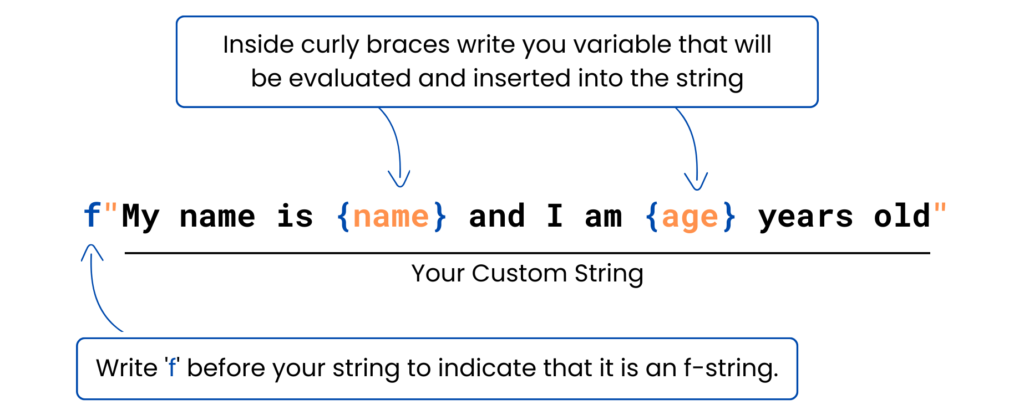 Inside curly braces write you variable that will be evaluated and inserted into the string

f"My name is {name} and I am {age} years old"

Your Custom String

Write 'f' before your string to indicate that it is an f-string.